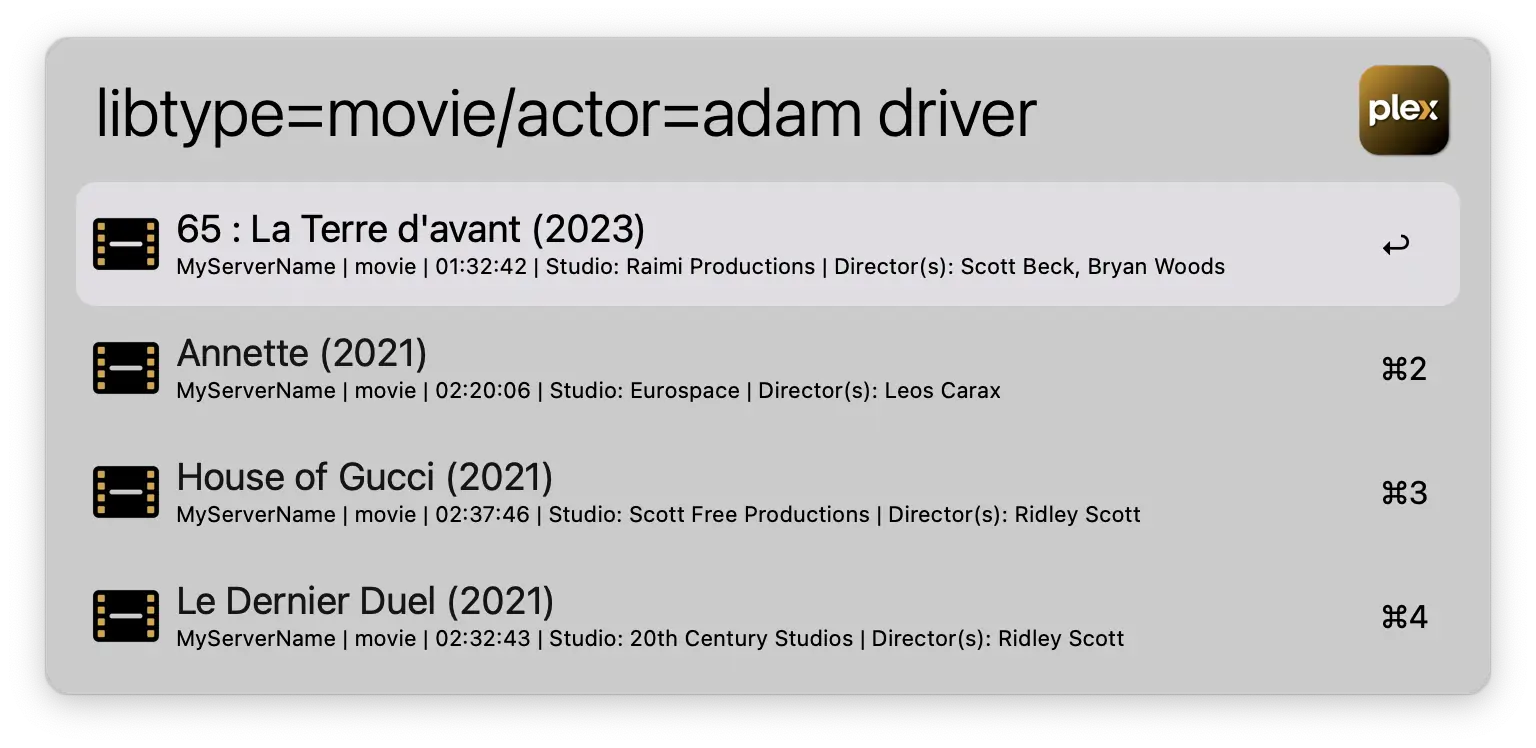 libtype=movie/actor=adam driver

plex

65 : La Terre d'avant (2023)
MyServerName | movie | 01:32:42 | Studio: Raimi Productions | Director(s): Scott Beck, Bryan Woods
↩

Annette (2021)
MyServerName | movie | 02:20:06 | Studio: Eurospace | Director(s): Leos Carax
⌘2

House of Gucci (2021)
MyServerName | movie | 02:37:46 | Studio: Scott Free Productions | Director(s): Ridley Scott
⌘3

Le Dernier Duel (2021)
MyServerName | movie | 02:32:43 | Studio: 20th Century Studios | Director(s): Ridley Scott
⌘4